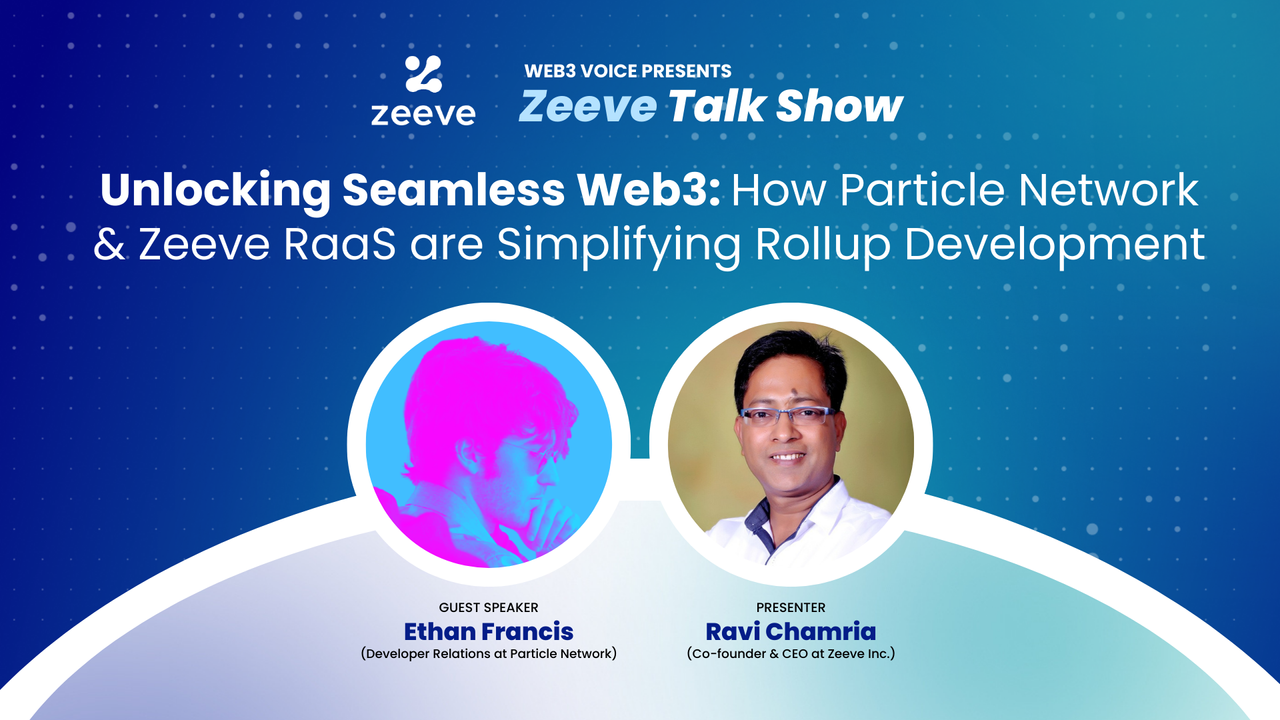 zeeve

WEB3 VOICE PRESENTS
Zeeve Talk Show

Unlocking Seamless Web3: How Particle Network & Zeeve RaaS are Simplifying Rollup Development

GUEST SPEAKER
Ethan Francis
(Developer Relations at Particle Network)

PRESENTER
Ravi Chamria
(Co-founder & CEO at Zeeve Inc.)